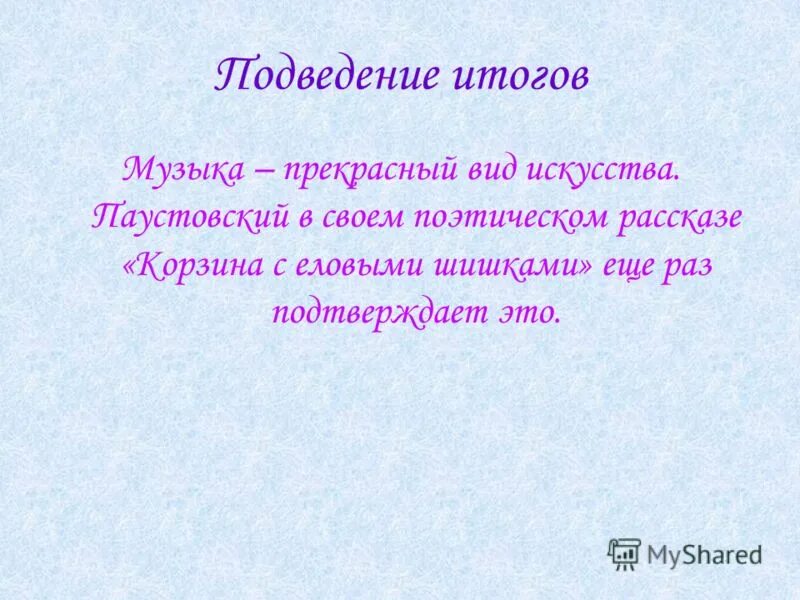 Подведение итогов

Музыка – прекрасный вид искусства. Паустовский в своем поэтическом рассказе «Корзина с еловыми шишками» еще раз подтверждает это.

MyShared